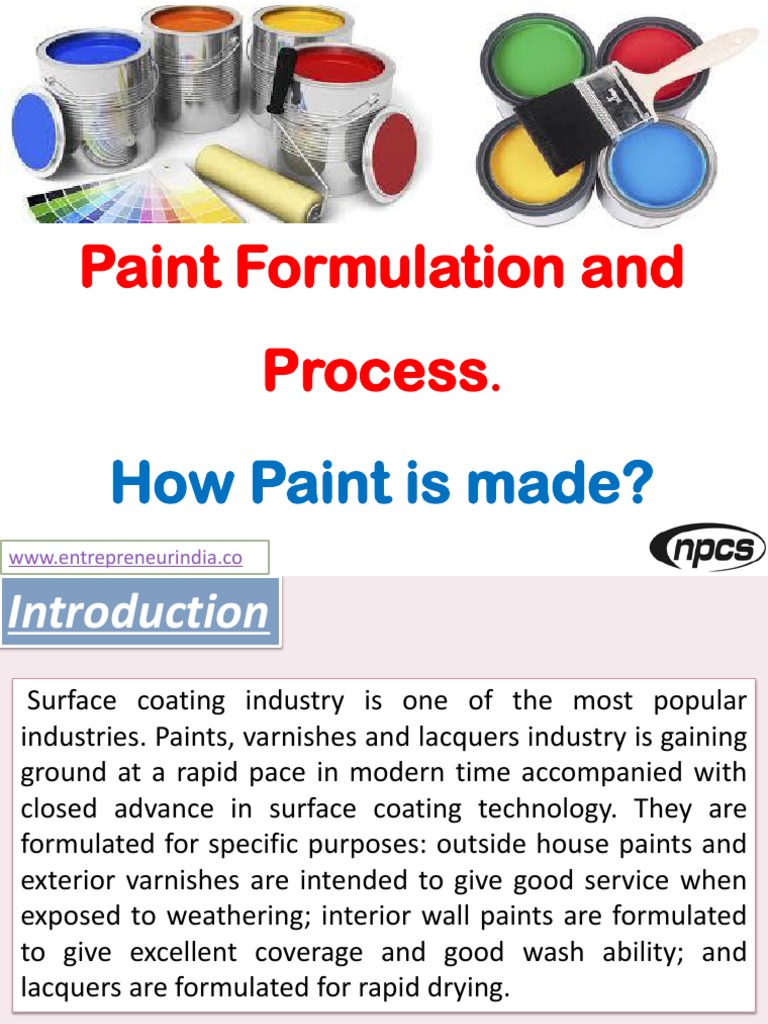 Paint Formulation and Process.

How Paint is made?

www.entrepreneurindia.co

npcs

Introduction

Surface coating industry is one of the most popular industries. Paints, varnishes and lacquers industry is gaining ground at a rapid pace in modern time accompanied with closed advance in surface coating technology. They are formulated for specific purposes: outside house paints and exterior varnishes are intended to give good service when exposed to weathering; interior wall paints are formulated to give excellent coverage and good wash ability; and lacquers are formulated for rapid drying.